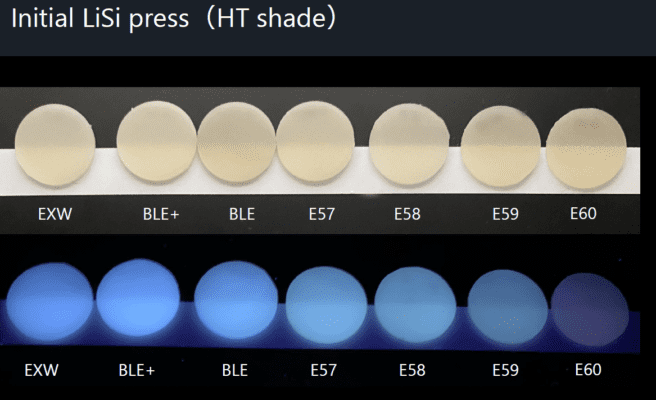 Initial LiSi press（HT shade）

EXW BLE+ BLE E57 E58 E59 E60

EXW BLE+ BLE E57 E58 E59 E60